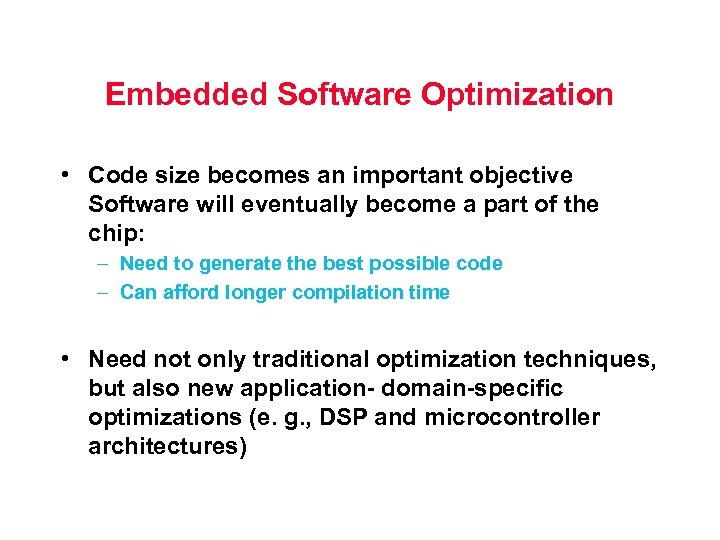 Embedded Software Optimization

• Code size becomes an important objective Software will eventually become a part of the chip:
– Need to generate the best possible code
– Can afford longer compilation time

• Need not only traditional optimization techniques, but also new application- domain-specific optimizations (e. g., DSP and microcontroller architectures)